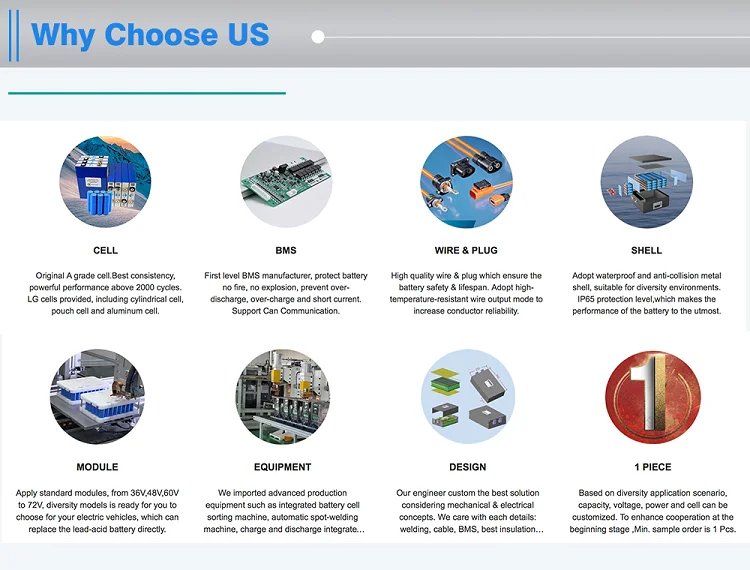 Why Choose US

CELL

Original A grade cell.Best consistency, powerful performance above 2000 cycles. LG cells provided, including cylindrical cell, pouch cell and aluminum cell.

BMS

First level BMS manufacturer, protect battery no fire, no explosion, prevent over-discharge, over-charge and short current. Support Can Communication.

WIRE & PLUG

High quality wire & plug which ensure the battery safety & lifespan. Adopt high-temperature-resistant wire output mode to increase conductor reliability.

SHELL

Adopt waterproof and anti-collision metal shell, suitable for diversity environments. IP65 protection level,which makes the performance of the battery to the utmost.

MODULE

Apply standard modules, from 36V,48V,60V to 72V, diversity models is ready for you to choose for your electric vehicles, which can replace the lead-acid battery directly.

EQUIPMENT

We imported advanced production equipment such as integrated battery cell sorting machine, automatic spot-welding machine, charge and discharge integrate...

DESIGN

Our engineer custom the best solution considering mechanical & electrical concepts. We care with each details: welding, cable, BMS, best insulation...

1 PIECE

Based on diversity application scenario, capacity, voltage, power and cell can be customized. To enhance cooperation at the beginning stage ,Min. sample order is 1 Pcs.